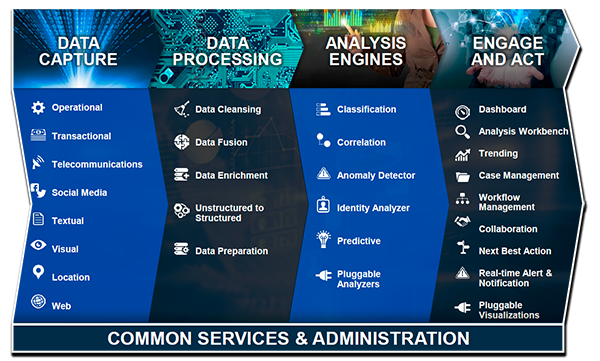 DATA CAPTURE

Operational
Transactional
Telecommunications
Social Media
Textual
Visual
Location
Web

DATA PROCESSING

Data Cleansing
Data Fusion
Data Enrichment
Unstructured to Structured
Data Preparation

ANALYSIS ENGINES

Classification
Correlation
Anomaly Detector
Identity Analyzer
Predictive
Pluggable Analyzers

ENGAGE AND ACT

Dashboard
Analysis Workbench
Trending
Case Management
Workflow Management
Collaboration
Next Best Action
Real-time Alert & Notification
Pluggable Visualizations

COMMON SERVICES & ADMINISTRATION